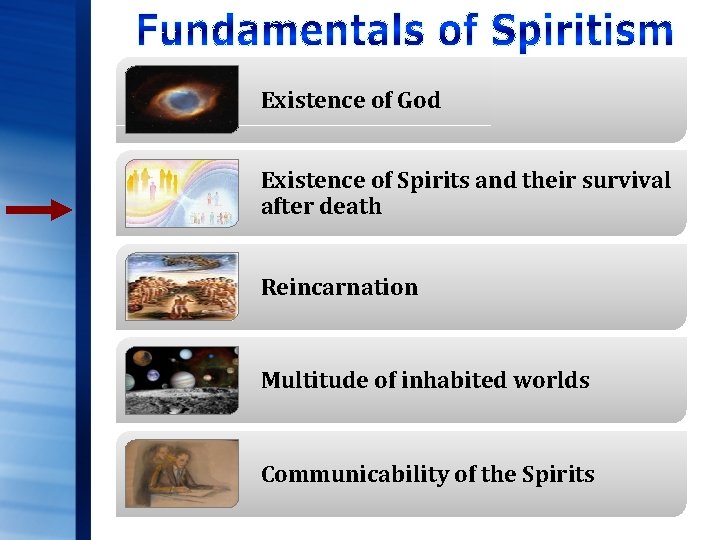 Fundamentals of Spiritism

Existence of God

Existence of Spirits and their survival after death

Reincarnation

Multitude of inhabited worlds

Communicability of the Spirits